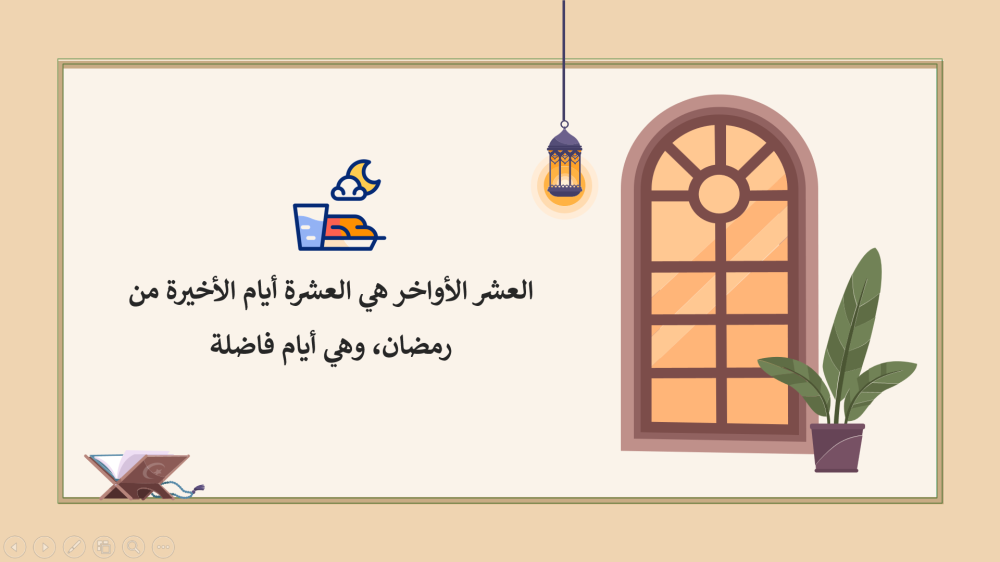 العشر الأواخر هي العشرة أيام الأخيرة من رمضان، وهي أيام فاضلة